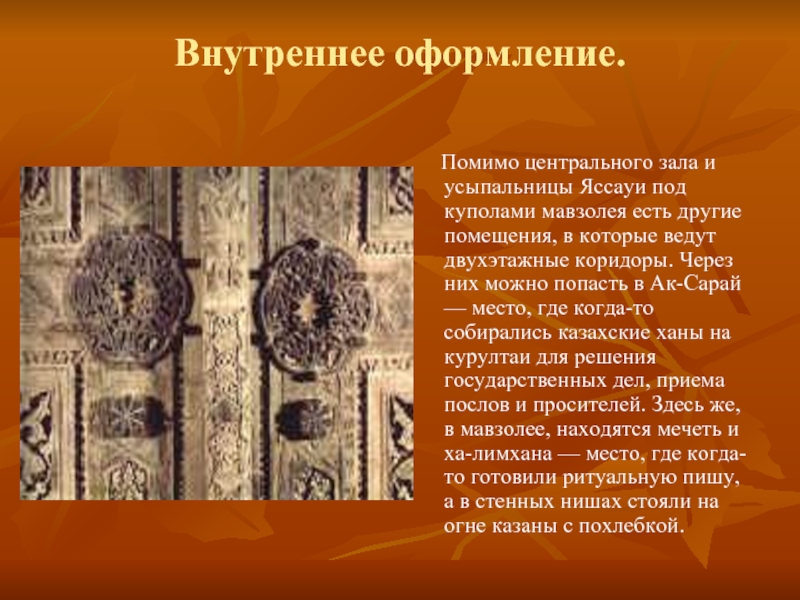 Внутреннее оформление.

Помимо центрального зала и усыпальницы Яссауи под куполами мавзолея есть другие помещения, в которые ведут двухэтажные коридоры. Через них можно попасть в Ак-Сарай — место, где когда-то собирались казахские ханы на курултаи для решения государственных дел, приема послов и просителей. Здесь же, в мавзолее, находятся мечеть и ха-лимхана — место, где когда-то готовили ритуальную пишу, а в стенных нишах стояли на огне казаны с похлебкой.